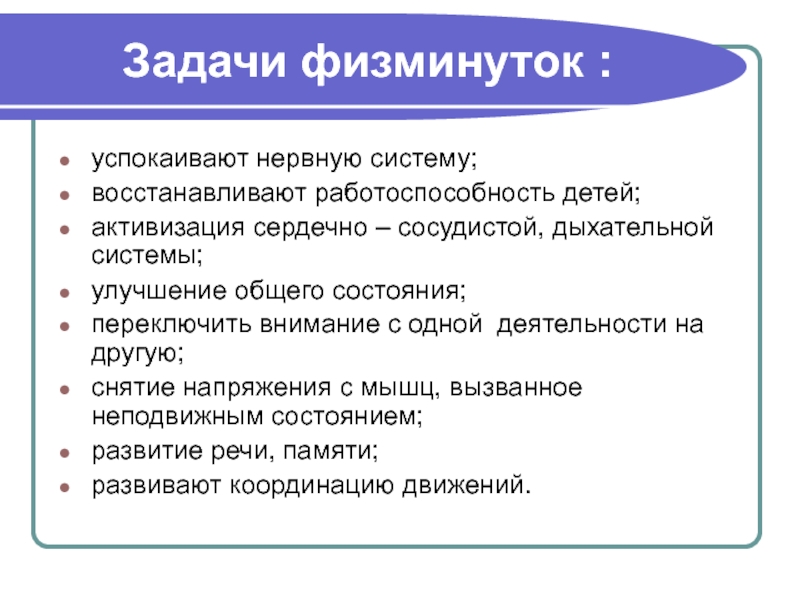 Задачи физминуток :

- успокаивают нервную систему;
- восстанавливают работоспособность детей;
- активизация сердечно – сосудистой, дыхательной системы;
- улучшение общего состояния;
- переключить внимание с одной деятельности на другую;
- снятие напряжения с мышц, вызванное неподвижным состоянием;
- развитие речи, памяти;
- развивают координацию движений.